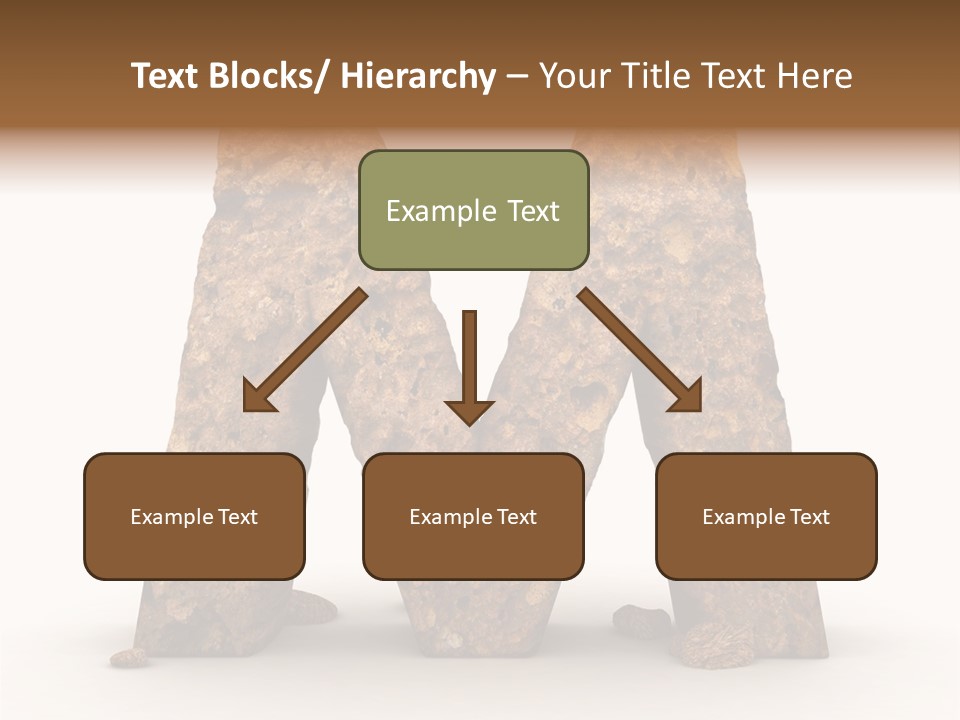 Text Blocks/ Hierarchy – Your Title Text Here

Example Text

Example Text

Example Text

Example Text